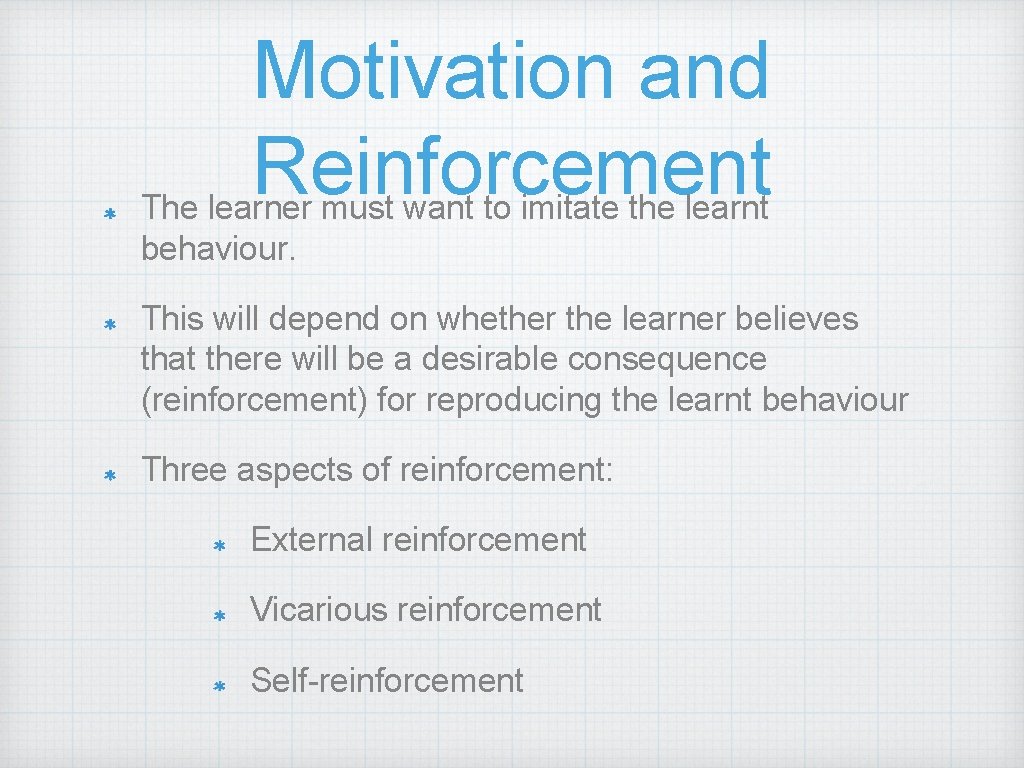 Motivation and Reinforcement

The learner must want to imitate the learnt behaviour.

This will depend on whether the learner believes that there will be a desirable consequence (reinforcement) for reproducing the learnt behaviour

Three aspects of reinforcement:

External reinforcement

Vicarious reinforcement

Self-reinforcement